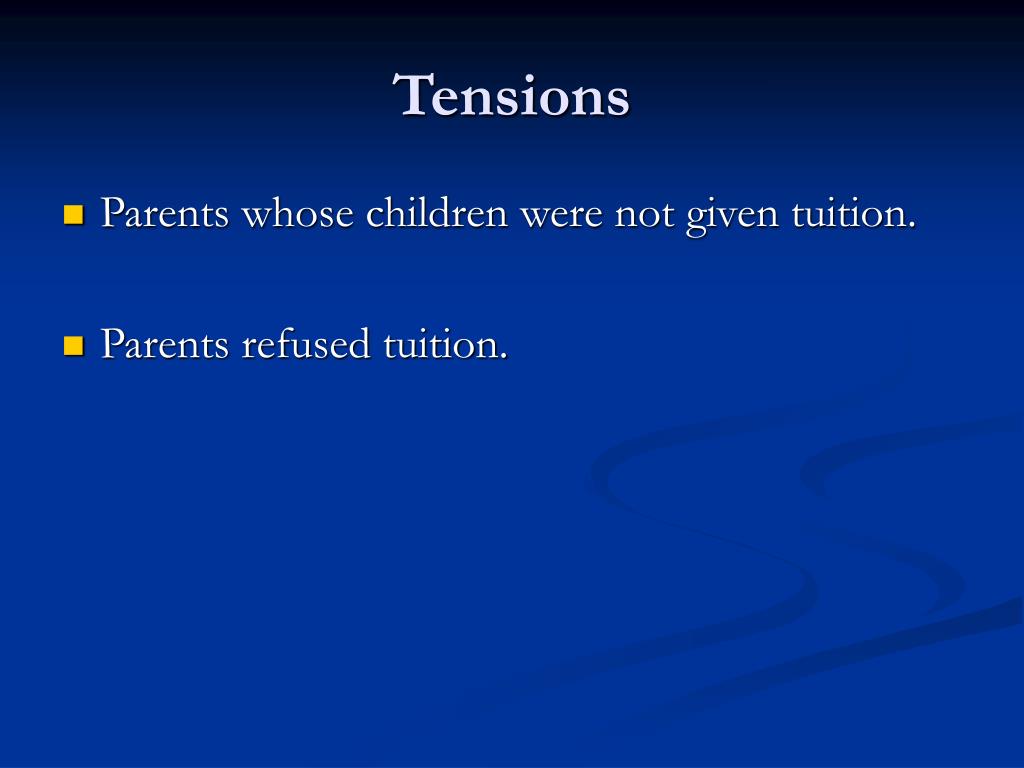 Tensions

- Parents whose children were not given tuition.

- Parents refused tuition.